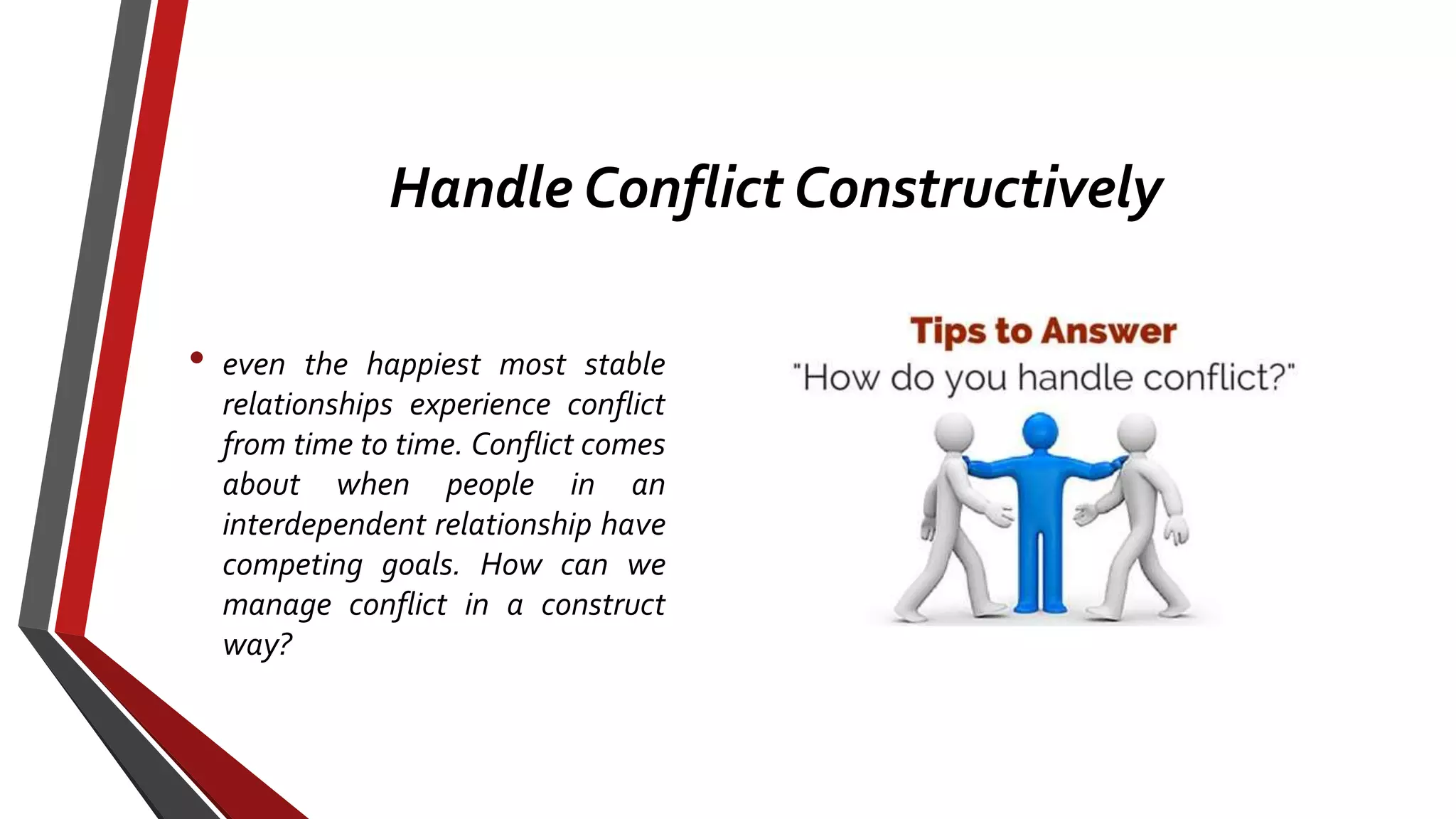 Handle Conflict Constructively

• even the happiest most stable relationships experience conflict from time to time. Conflict comes about when people in an interdependent relationship have competing goals. How can we manage conflict in a construct way?

Tips to Answer
"How do you handle conflict?"